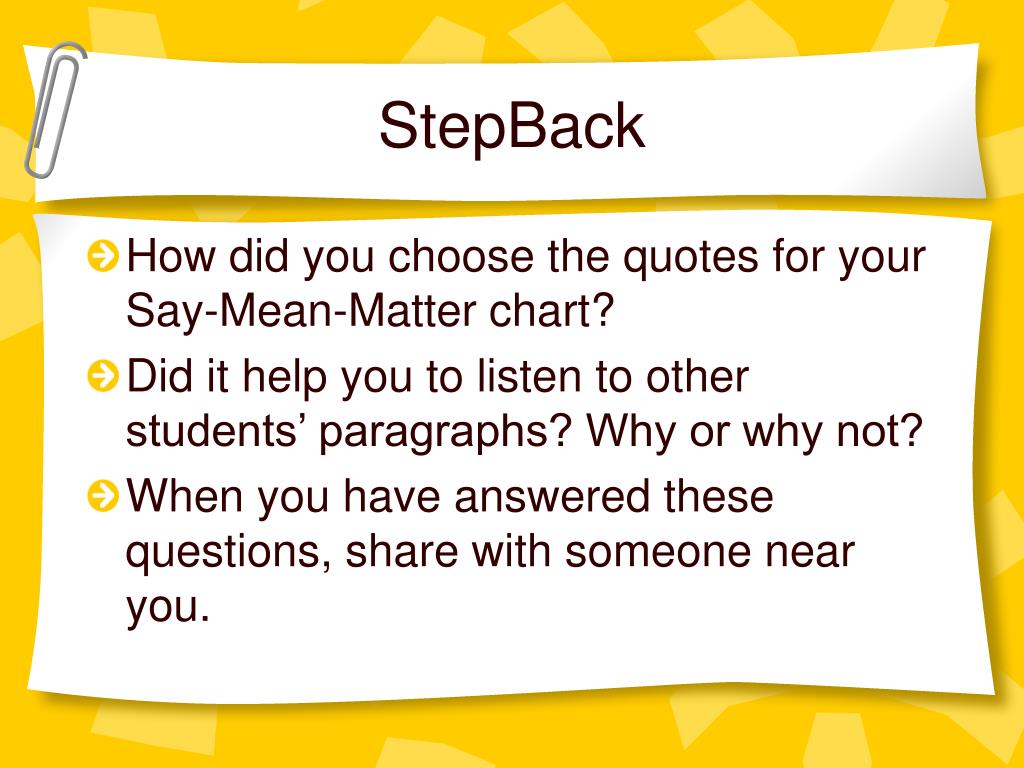 StepBack

How did you choose the quotes for your Say-Mean-Matter chart?

Did it help you to listen to other students’ paragraphs? Why or why not?

When you have answered these questions, share with someone near you.